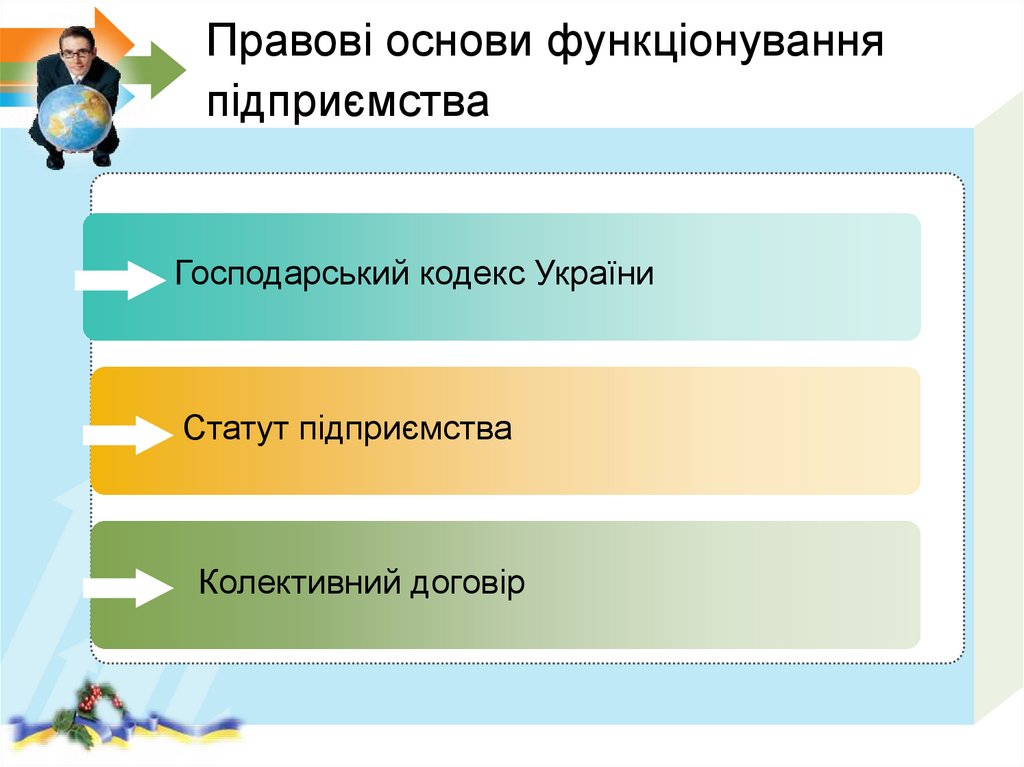 Правові основи функціонування підприємства

Господарський кодекс України

Статут підприємства

Колективний договір